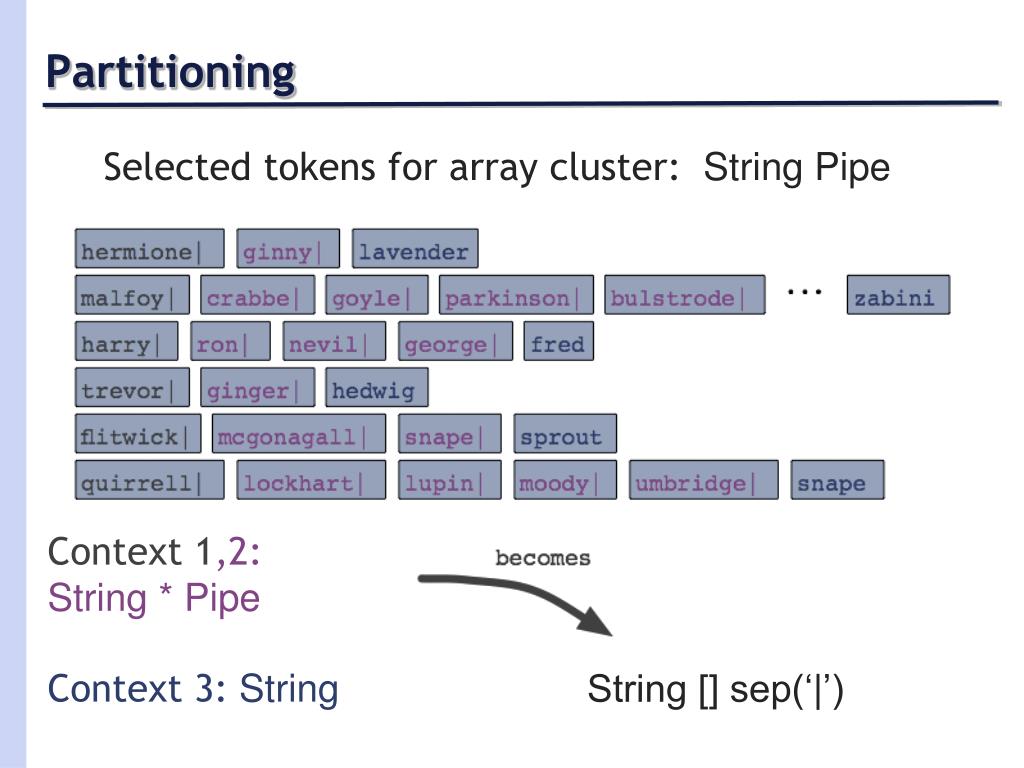 Partitioning

Selected tokens for array cluster: String Pipe

hermione| ginny| lavender
malfoy| crabbe| goyle| parkinson| bulstrode| … zabini
harry| ron| nevil| george| fred
trevor| ginger| hedwig
flitwick| mcgonagall| snape| sprout
quirrell| lockhart| lupin| moody| umbridge| snape

Context 1,2:
String * Pipe

becomes

Context 3: String

String [] sep(‘|’)